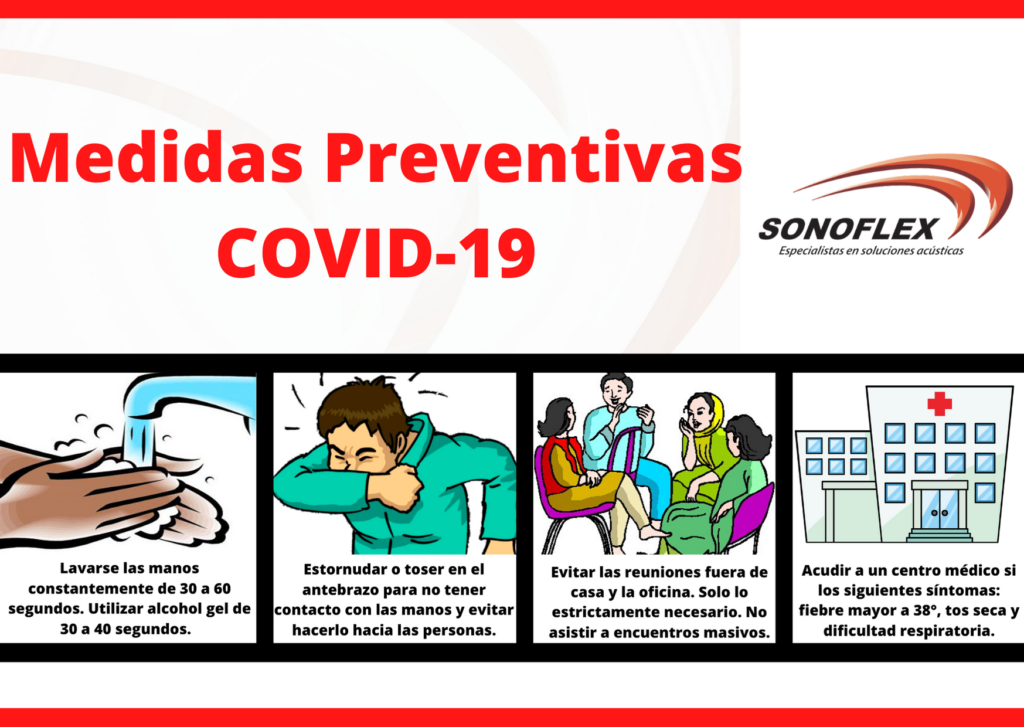 Medidas Preventivas
COVID-19

SONOFLEX
Especialistas en soluciones acústicas

Lavarse las manos constantemente de 30 a 60 segundos. Utilizar alcohol gel de 30 a 40 segundos.

Estornudar o toser en el antebrazo para no tener contacto con las manos y evitar hacerlo hacia las personas.

Evitar las reuniones fuera de casa y la oficina. Solo lo estrictamente necesario. No asistir a encuentros masivos.

Acudir a un centro médico si los siguientes síntomas: fiebre mayor a 38°, tos seca y dificultad respiratoria.